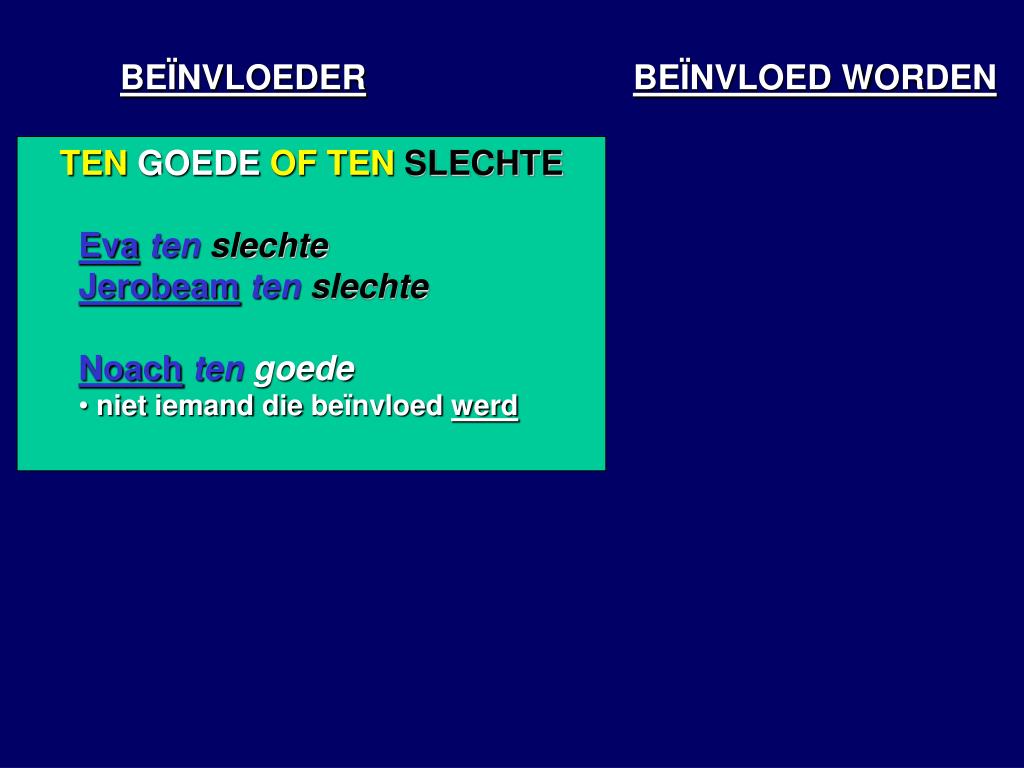 BEÏNVLOEDER

TEN GOEDE OF TEN SLECHTE

Eva ten slechte
Jerobeam ten slechte

Noach ten goede
• niet iemand die beïnvloed werd

BEÏNVLOED WORDEN